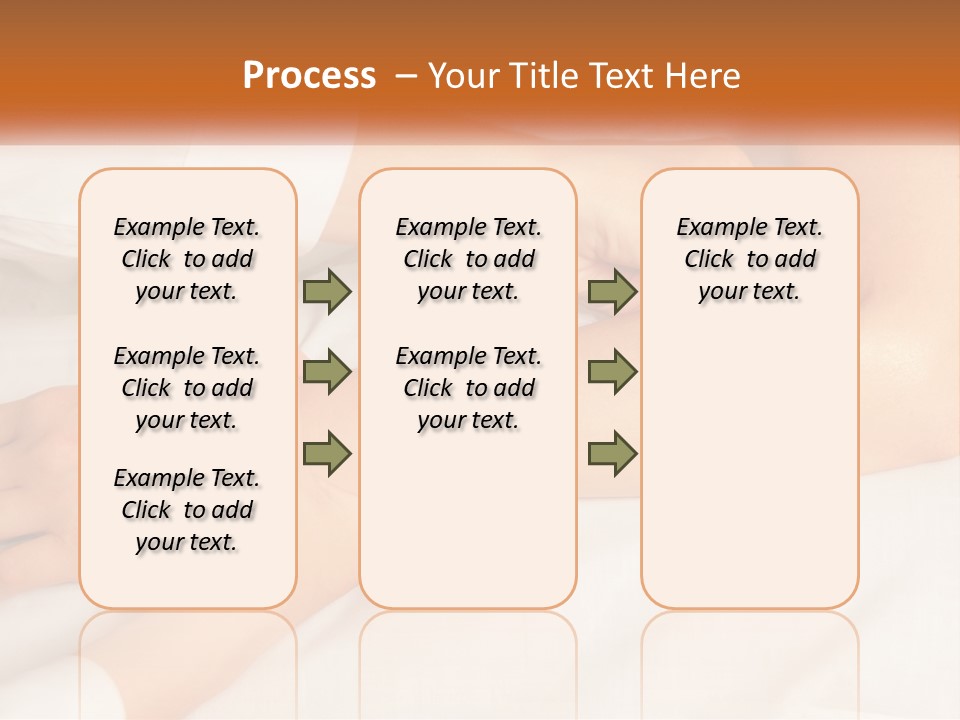 Process – Your Title Text Here

Example Text. Click to add your text.

Example Text. Click to add your text.

Example Text. Click to add your text.

Example Text. Click to add your text.

Example Text. Click to add your text.

Example Text. Click to add your text.